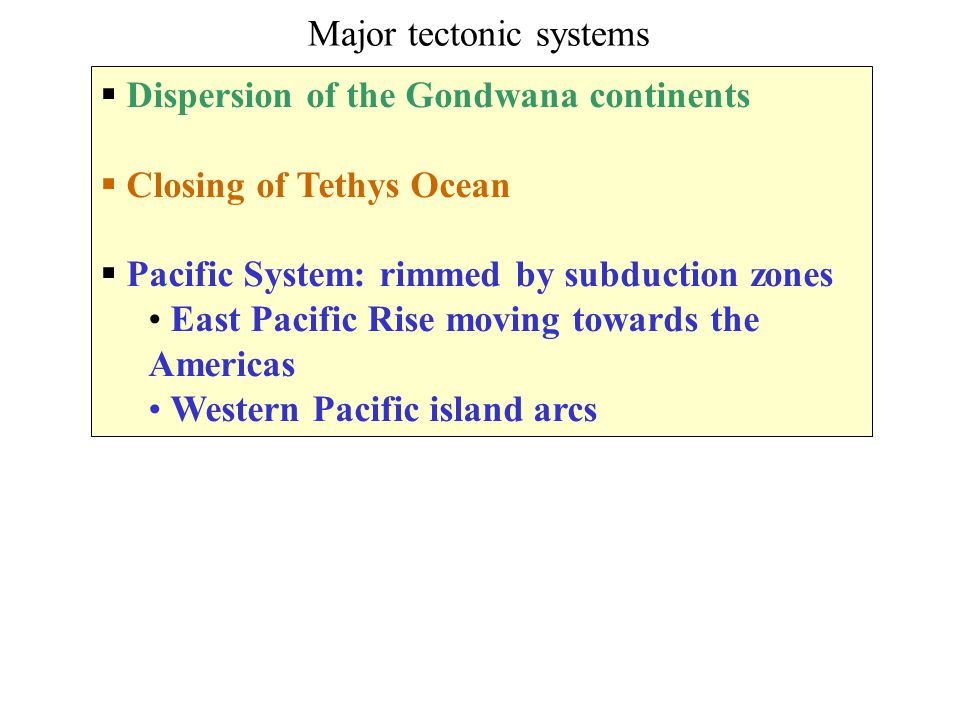 Major tectonic systems

▪ Dispersion of the Gondwana continents

▪ Closing of Tethys Ocean

▪ Pacific System: rimmed by subduction zones
• East Pacific Rise moving towards the Americas
• Western Pacific island arcs